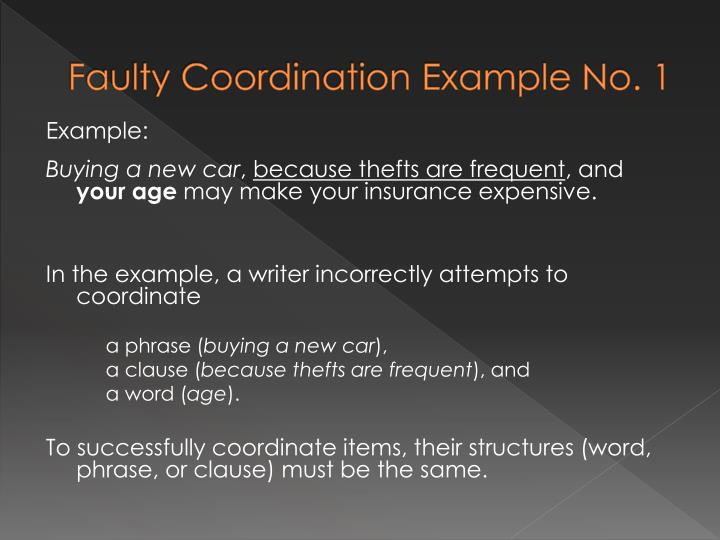 Faulty Coordination Example No. 1

Example:

Buying a new car, because thefts are frequent, and your age may make your insurance expensive.

In the example, a writer incorrectly attempts to coordinate

a phrase (buying a new car),
a clause (because thefts are frequent), and
a word (age).

To successfully coordinate items, their structures (word, phrase, or clause) must be the same.